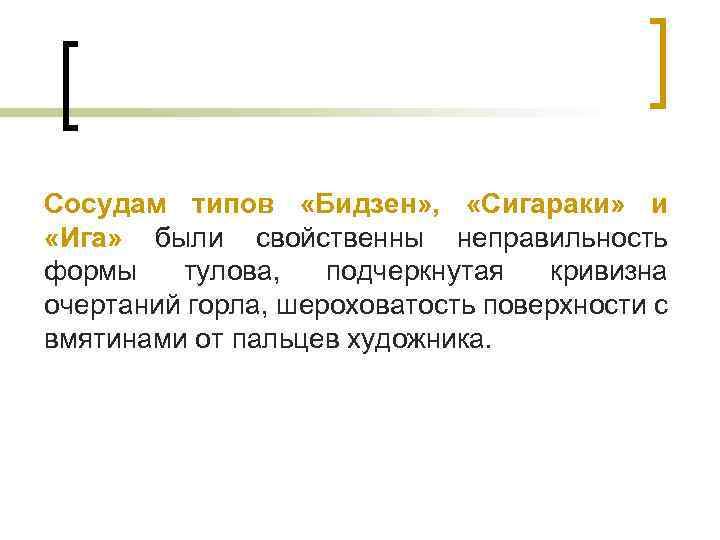 Сосудам типов «Бидзен», «Сигараки» и «Ига» были свойственны неправильность формы тулова, подчеркнутая кривизна очертаний горла, шероховатость поверхности с вмятинами от пальцев художника.